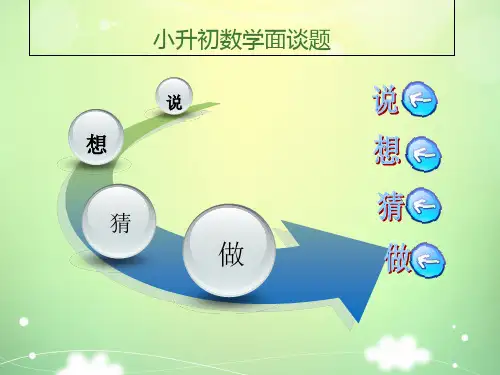 小升初数学面谈题

说

想

猜

做

说

想

猜

做